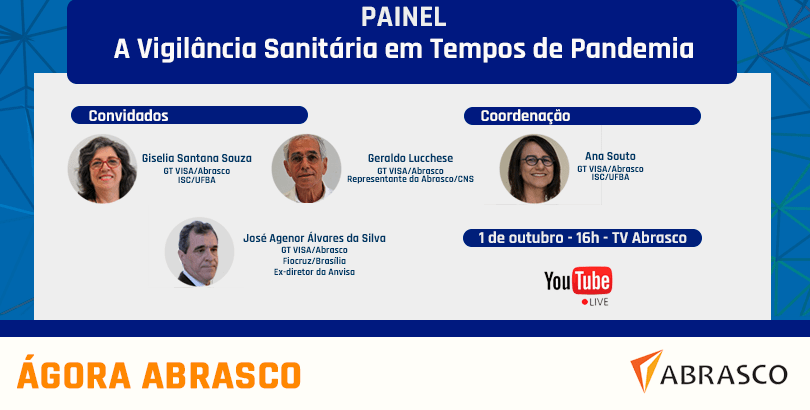 PAINEL
A Vigilância Sanitária em Tempos de Pandemia

Convidados

Giselia Santana Souza
GT VISA/Abrasco
ISC/UFBA

Geraldo Lucchese
GT VISA/Abrasco
Representante da Abrasco/CNS

José Agenor Álvares da Silva
GT VISA/Abrasco
Fiocruz/Brasília
Ex-diretor da Anvisa

Coordenação

Ana Souto
GT VISA/Abrasco
ISC/UFBA

1 de outubro - 16h - TV Abrasco

YouTube
LIVE

ÁGORA ABRASCO

ABRASCO